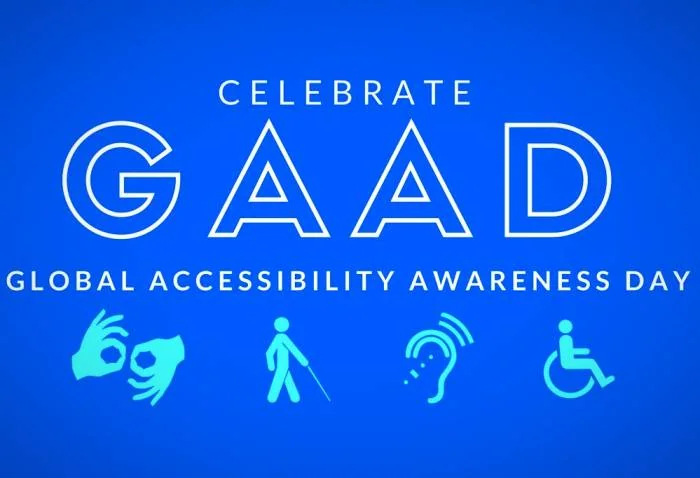 CELEBRATE
GAAD
GLOBAL ACCESSIBILITY AWARENESS DAY